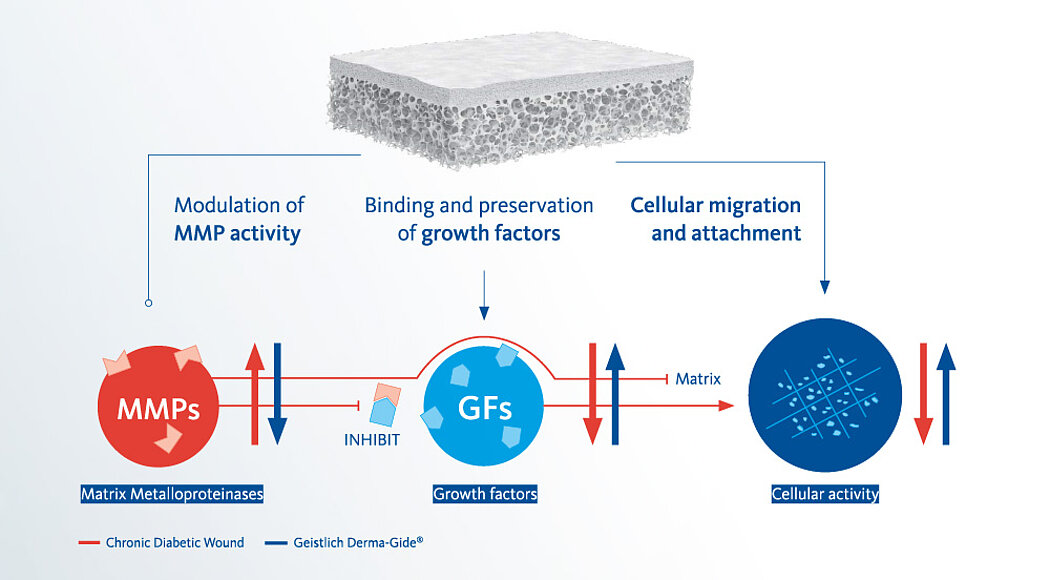 Modulation of MMP activity

Binding and preservation of growth factors

Cellular migration and attachment

MMPs

INHIBIT

GFs

Matrix

Matrix Metalloproteinases

Growth factors

Cellular activity

Chronic Diabetic Wound

Geistlich Derma-Gide®